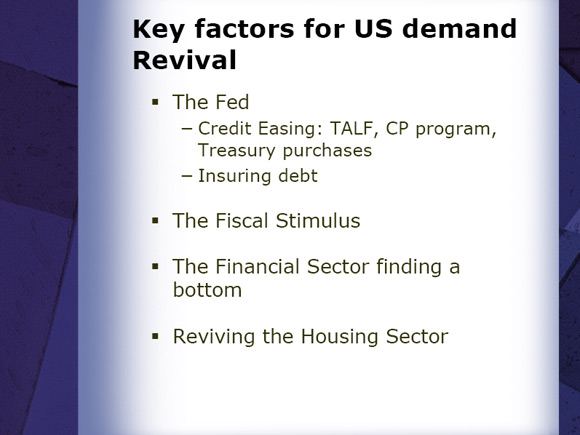 Key factors for US demand Revival

▪ The Fed
– Credit Easing: TALF, CP program, Treasury purchases
– Insuring debt

▪ The Fiscal Stimulus

▪ The Financial Sector finding a bottom

▪ Reviving the Housing Sector